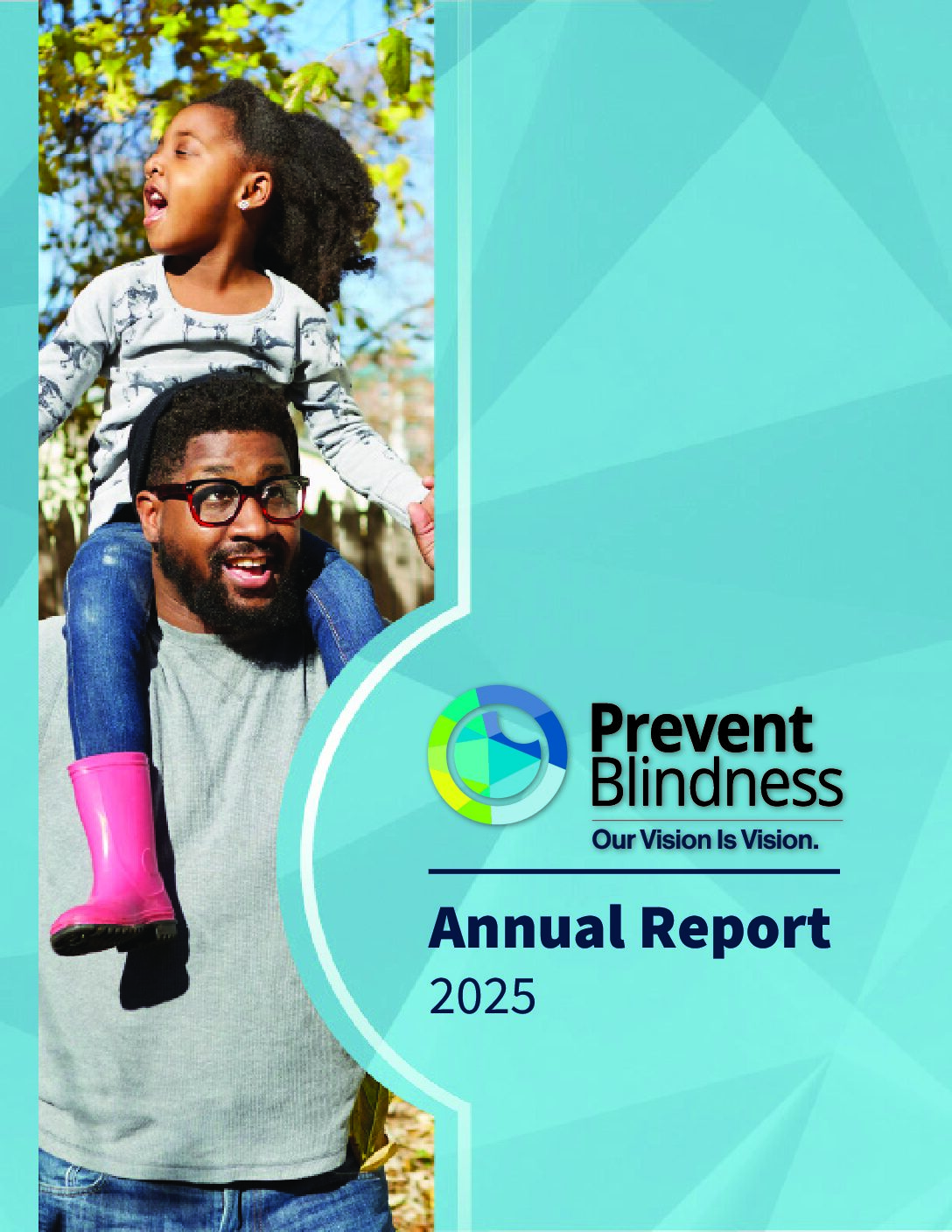 Prevent Blindness
Our Vision Is Vision.

Annual Report
2025